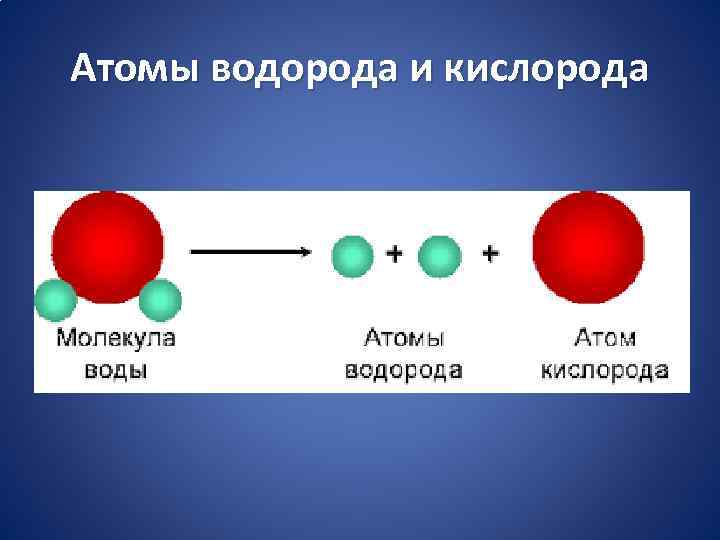 Атомы водорода и кислорода

+ +

Молекула воды

Атомы водорода

Атом кислорода